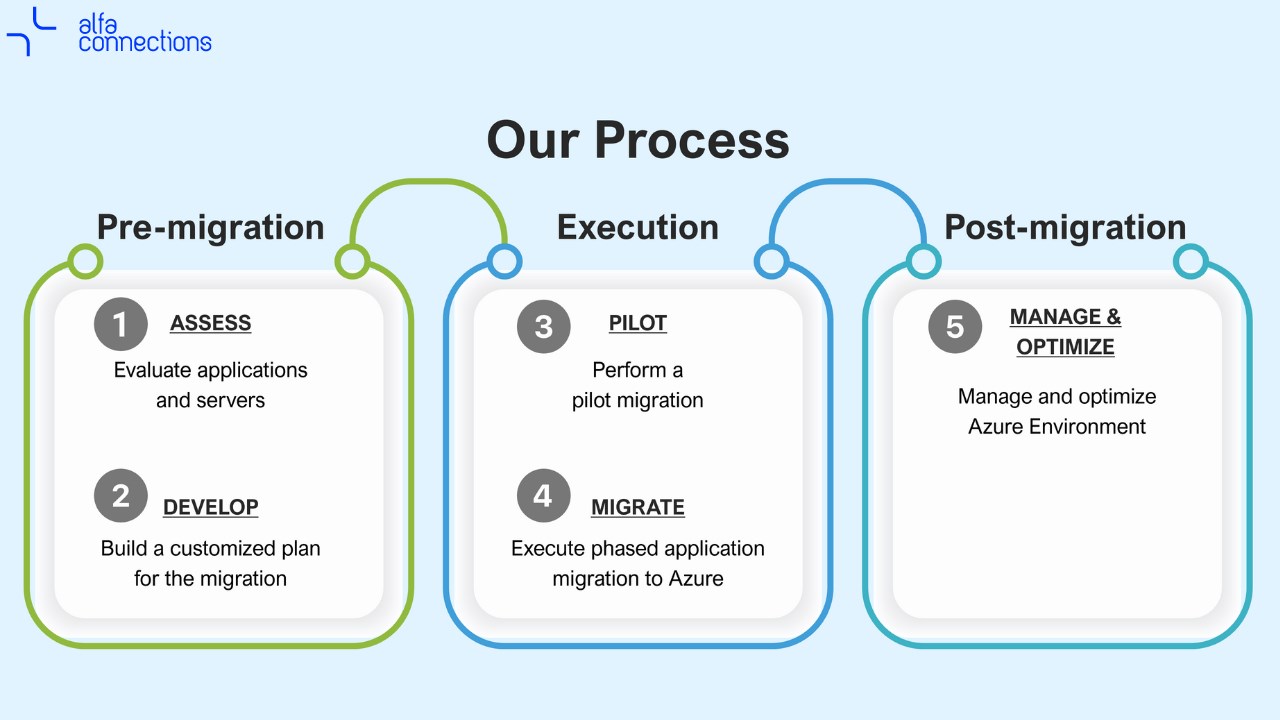 alfa connections

Our Process

Pre-migration

1 ASSESS

Evaluate applications and servers

2 DEVELOP

Build a customized plan for the migration

Execution

3 PILOT

Perform a pilot migration

4 MIGRATE

Execute phased application migration to Azure

Post-migration

5 MANAGE & OPTIMIZE

Manage and optimize Azure Environment